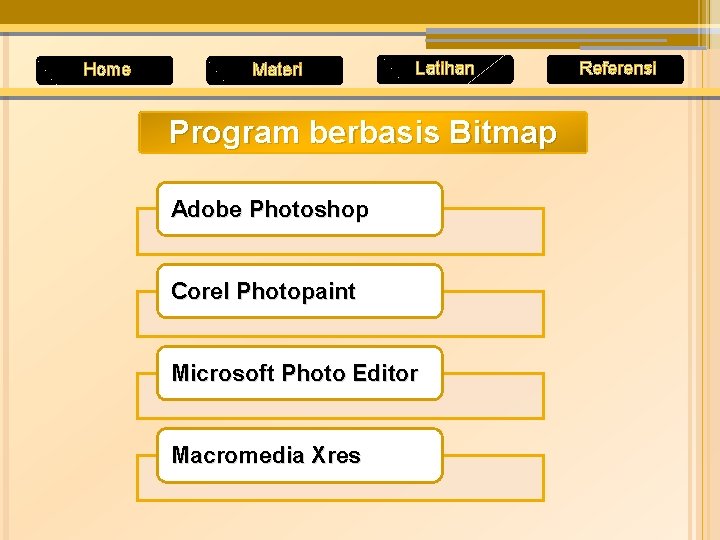 Home Materi Latihan Referensi

Program berbasis Bitmap

Adobe Photoshop

Corel Photopaint

Microsoft Photo Editor

Macromedia Xres